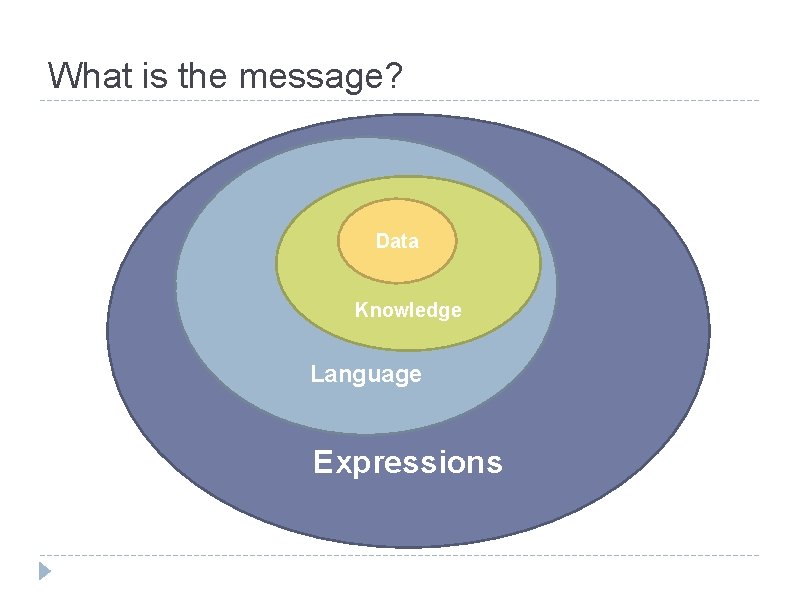 What is the message?

Data

Knowledge

Language

Expressions